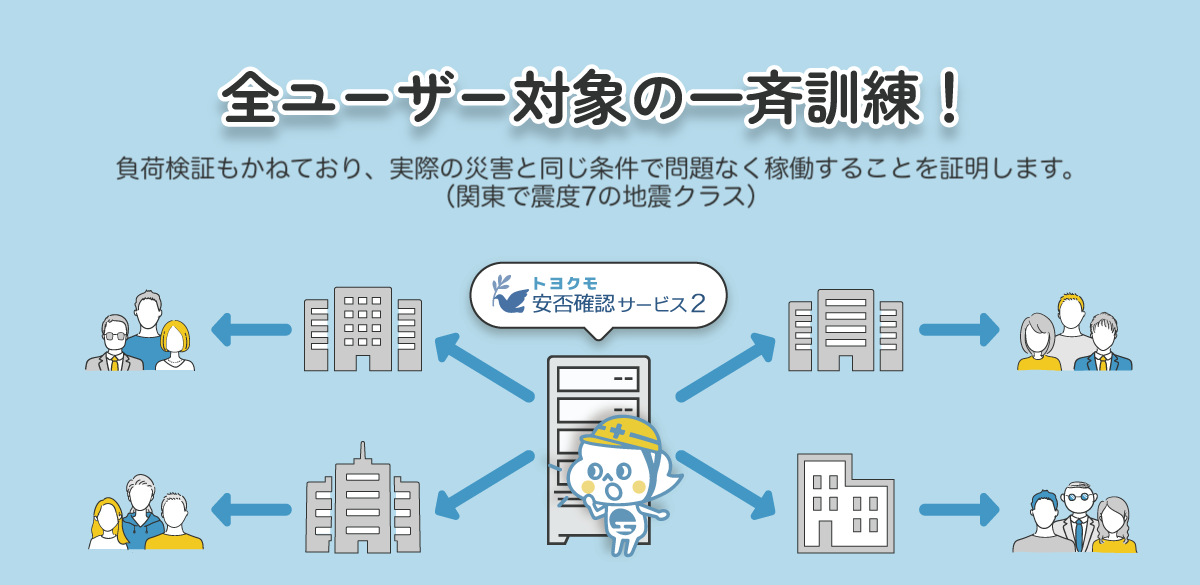 全ユーザー対象の一斉訓練！

負荷検証もかねており、実際の災害と同じ条件で問題なく稼働することを証明します。
（関東で震度7の地震クラス）

トヨクモ
安否確認サービス2